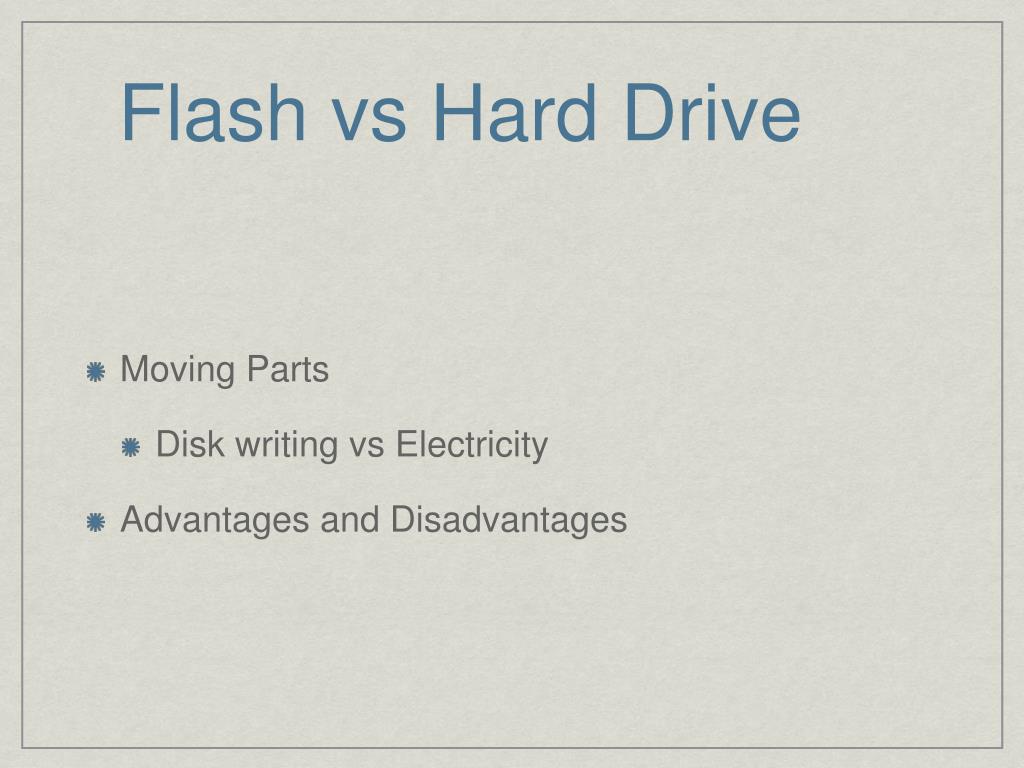 Flash vs Hard Drive

Moving Parts

Disk writing vs Electricity

Advantages and Disadvantages